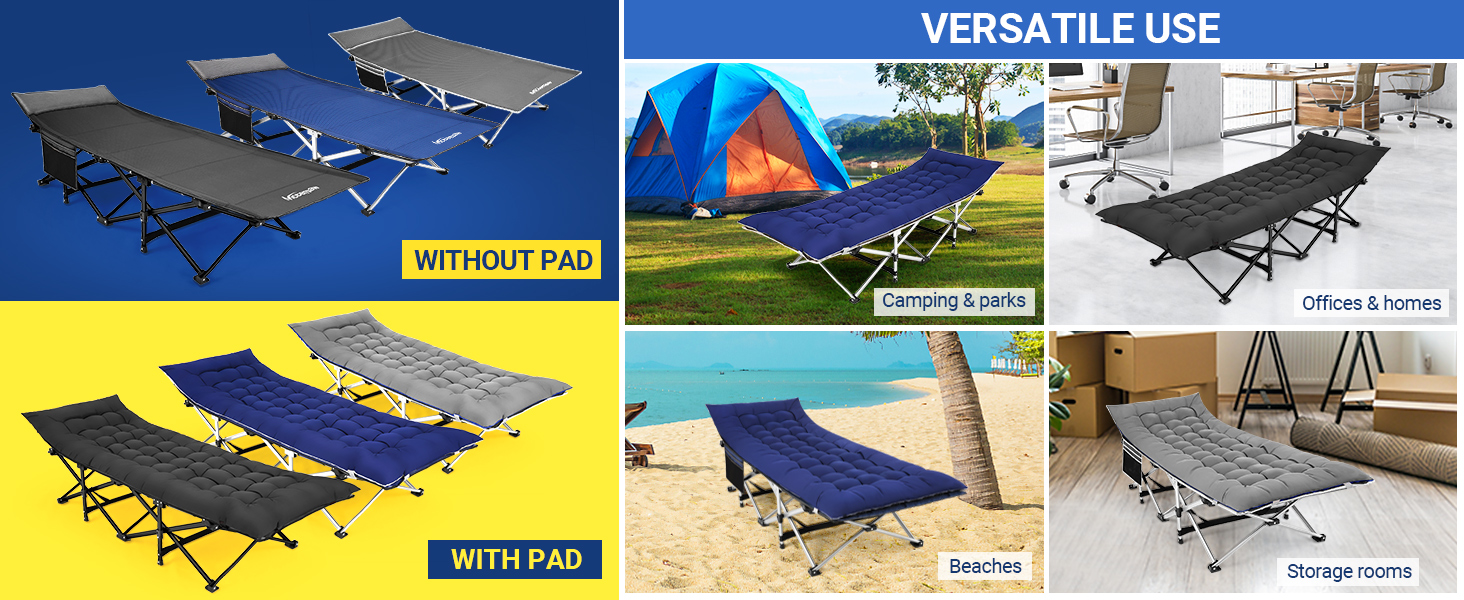 WITHOUT PAD

WITH PAD

VERSATILE USE

Camping & parks

Offices & homes

Beaches

Storage rooms